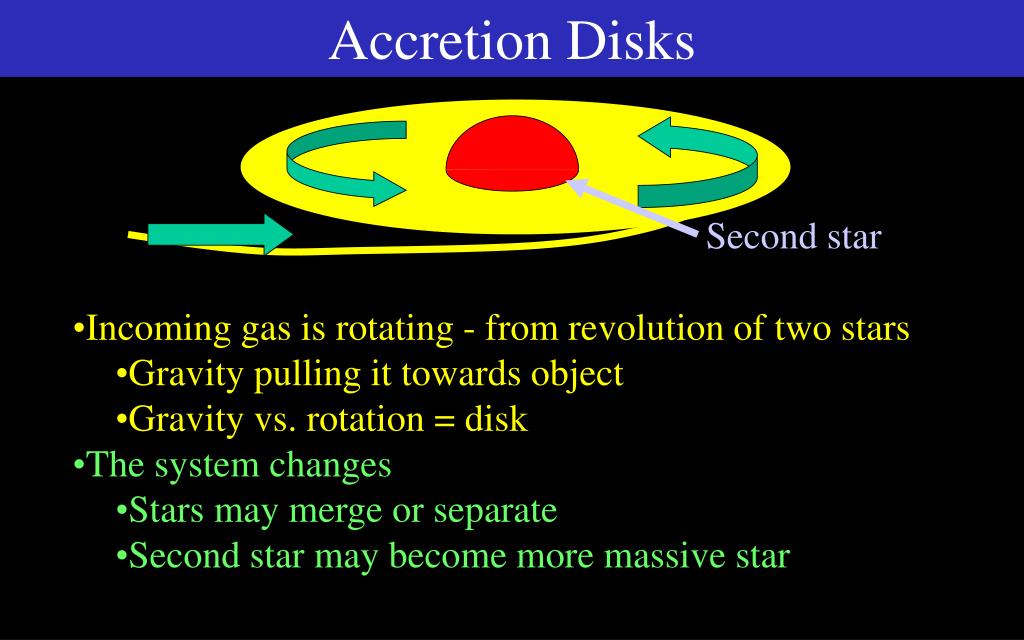 Accretion Disks

Second star

•Incoming gas is rotating - from revolution of two stars
•Gravity pulling it towards object
•Gravity vs. rotation = disk
•The system changes
•Stars may merge or separate
•Second star may become more massive star